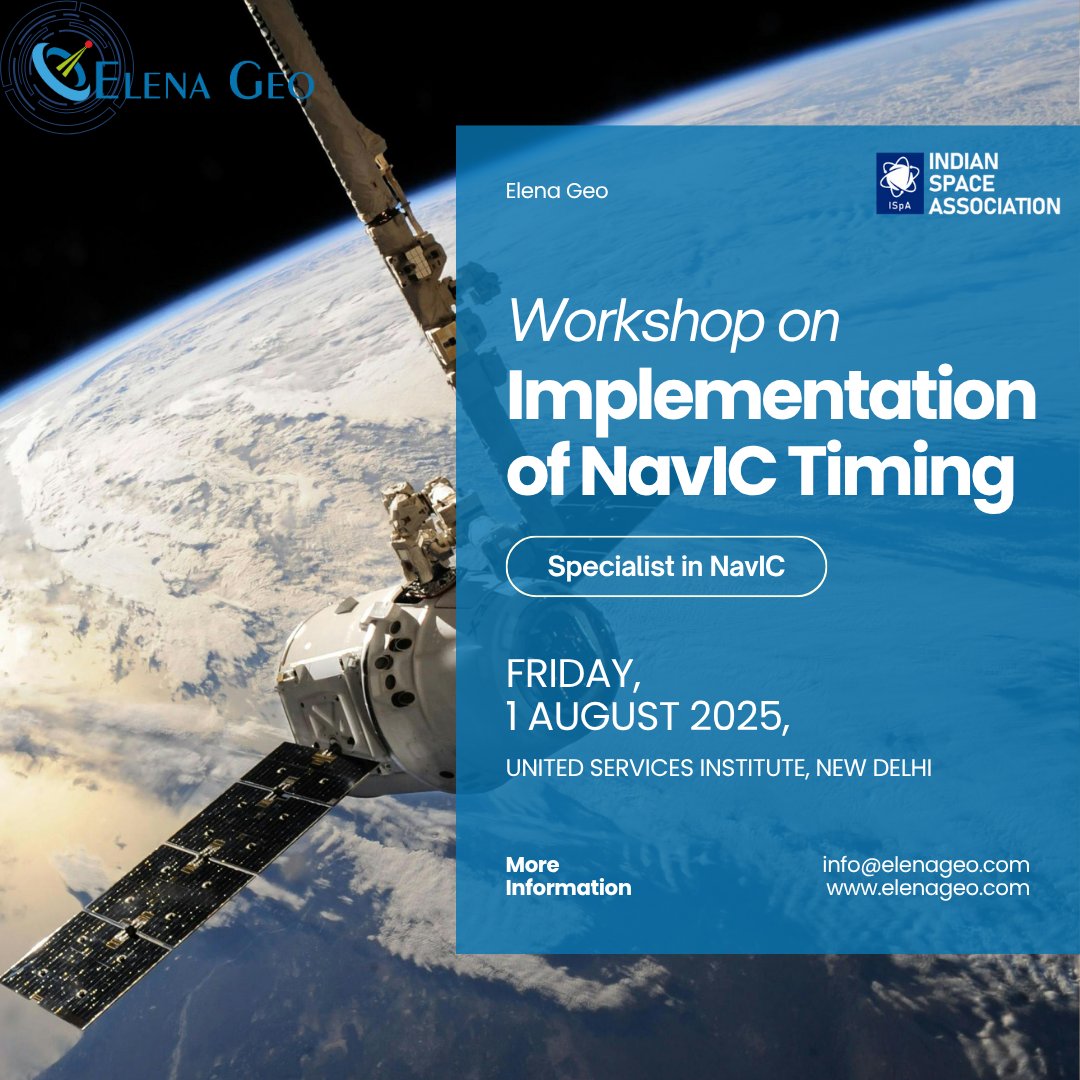 ELENA GEO

Elena Geo

ISpA
INDIAN SPACE ASSOCIATION

Workshop on
Implementation of NavIC Timing

Specialist in NavIC

FRIDAY,
1 AUGUST 2025,

UNITED SERVICES INSTITUTE, NEW DELHI

More Information

info@elenageo.com
www.elenageo.com